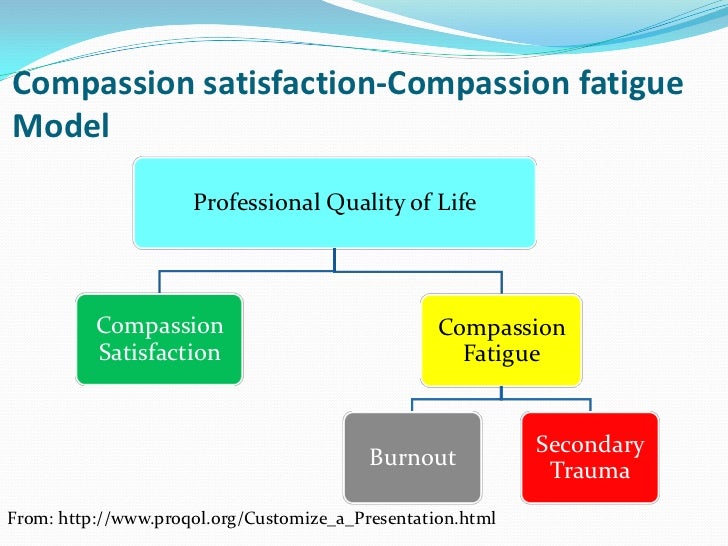 Compassion satisfaction-Compassion fatigue Model

Professional Quality of Life

Compassion Satisfaction

Compassion Fatigue

Burnout

Secondary Trauma

From: http://www.proqol.org/Customize_a_Presentation.html